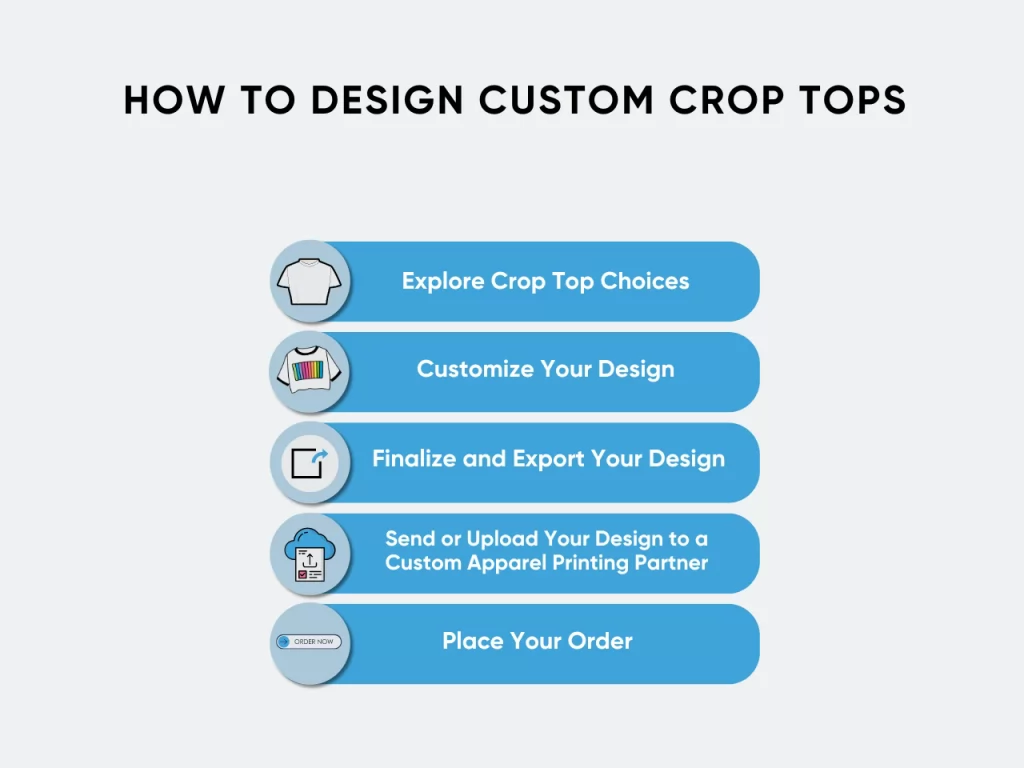 HOW TO DESIGN CUSTOM CROP TOPS

Explore Crop Top Choices

Customize Your Design

Finalize and Export Your Design

Send or Upload Your Design to a Custom Apparel Printing Partner

ORDER NOW

Place Your Order